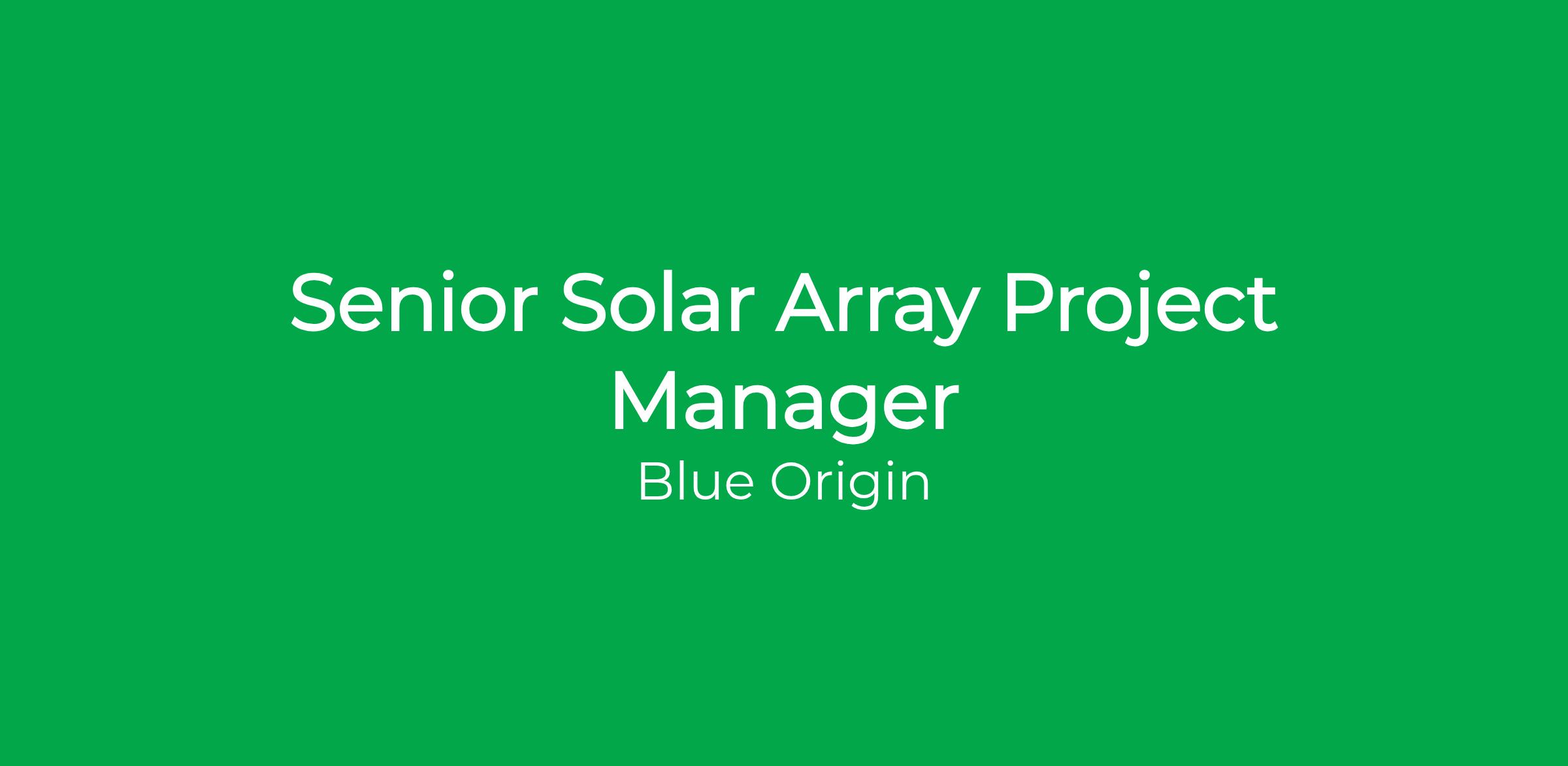 Senior Solar Array Project Manager

Blue Origin